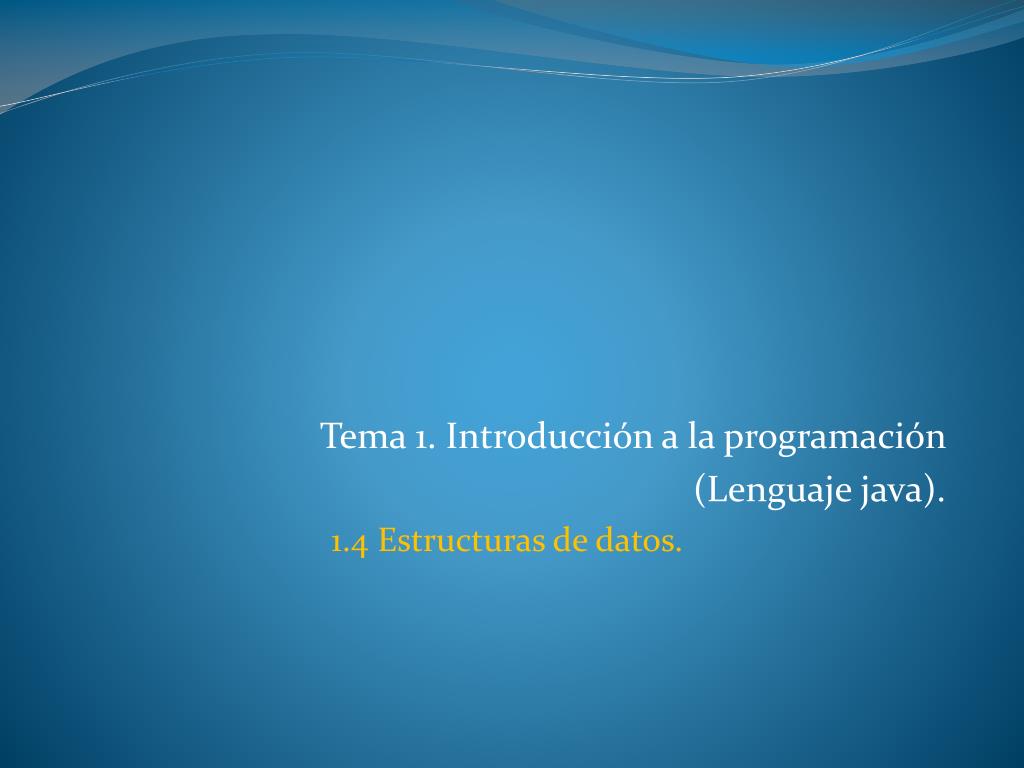 Tema 1. Introducción a la programación (Lenguaje java).

1.4 Estructuras de datos.